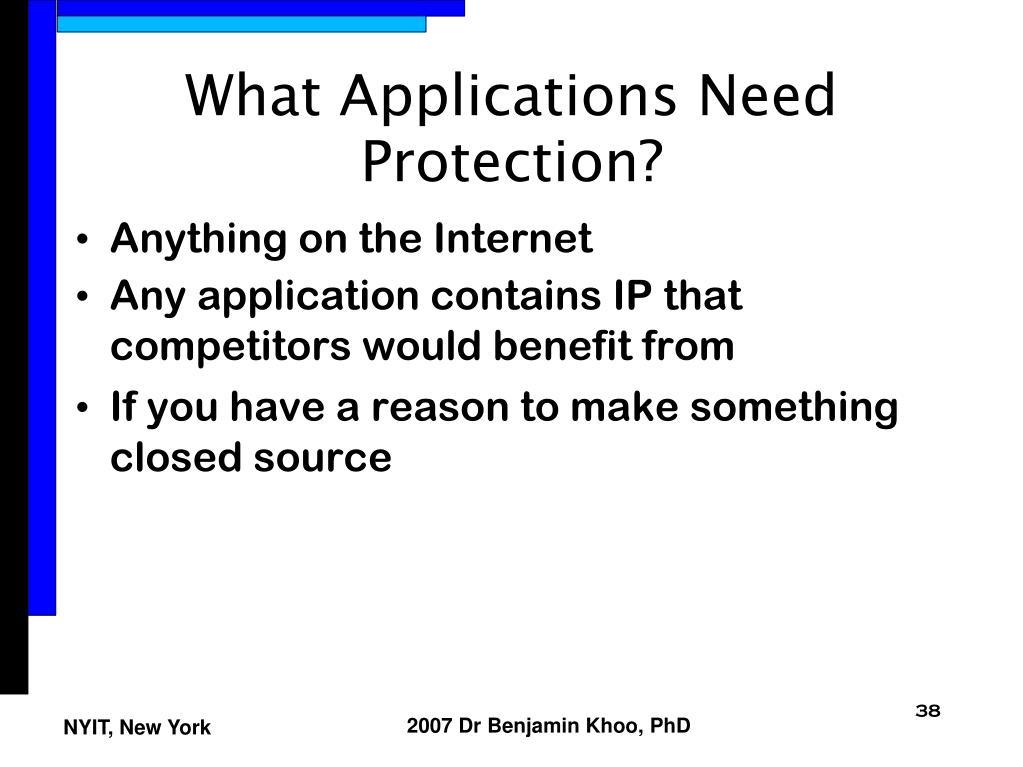 What Applications Need Protection?

• Anything on the Internet
• Any application contains IP that competitors would benefit from
• If you have a reason to make something closed source

NYIT, New York

2007 Dr Benjamin Khoo, PhD

38